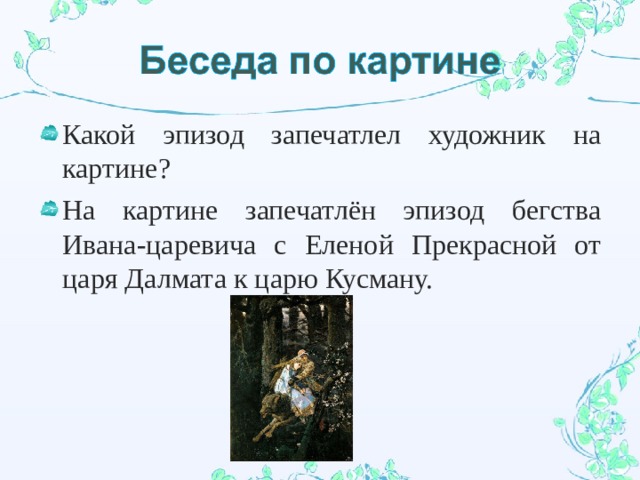 Беседа по картине

Какой эпизод запечатлел художник на картине?

На картине запечатлён эпизод бегства Ивана-царевича с Еленой Прекрасной от царя Далмата к царю Кусману.